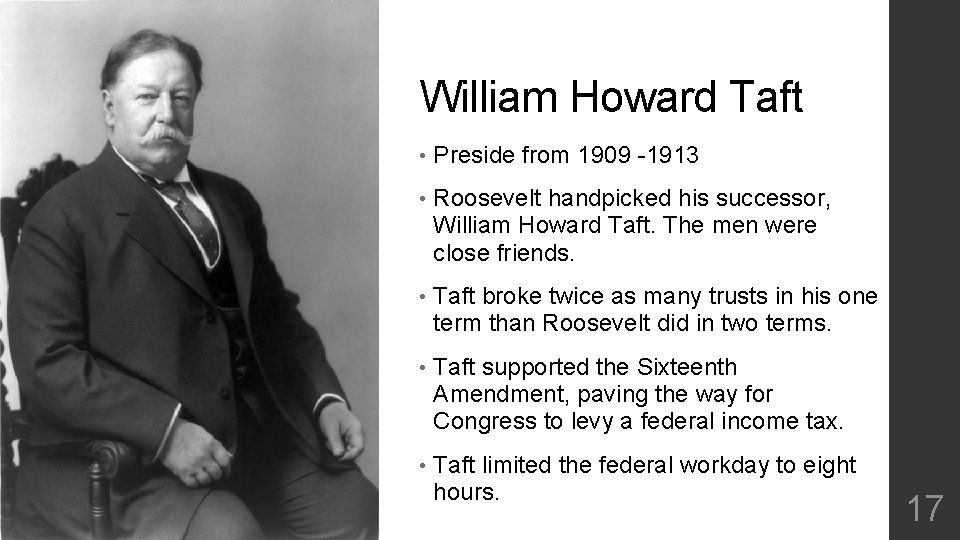 William Howard Taft

• Preside from 1909 -1913

• Roosevelt handpicked his successor, William Howard Taft. The men were close friends.

• Taft broke twice as many trusts in his one term than Roosevelt did in two terms.

• Taft supported the Sixteenth Amendment, paving the way for Congress to levy a federal income tax.

• Taft limited the federal workday to eight hours.

17